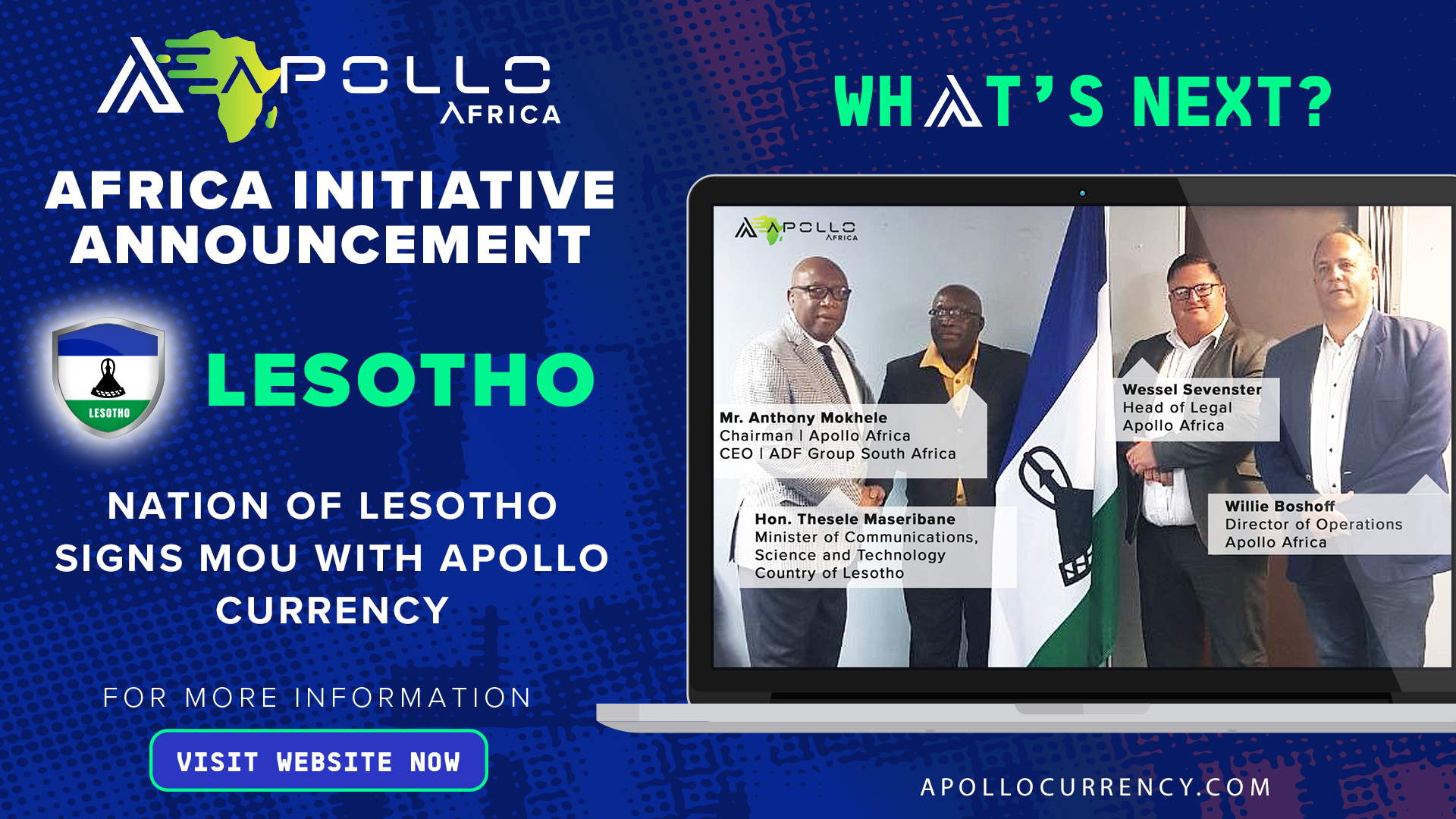 APOLLO AFRICA

AFRICA INITIATIVE ANNOUNCEMENT

LESOTHO

LESOTHO

NATION OF LESOTHO SIGNS MOU WITH APOLLO CURRENCY

FOR MORE INFORMATION

VISIT WEBSITE NOW

WHAT'S NEXT?

APOLLO AFRICA

Mr. Anthony Mokhele
Chairman | Apollo Africa
CEO | ADF Group South Africa

Hon. Thesele Maseribane
Minister of Communications, Science and Technology
Country of Lesotho

Wessel Sevenster
Head of Legal
Apollo Africa

Willie Boshoff
Director of Operations
Apollo Africa

APOLLOCURRENCY.COM